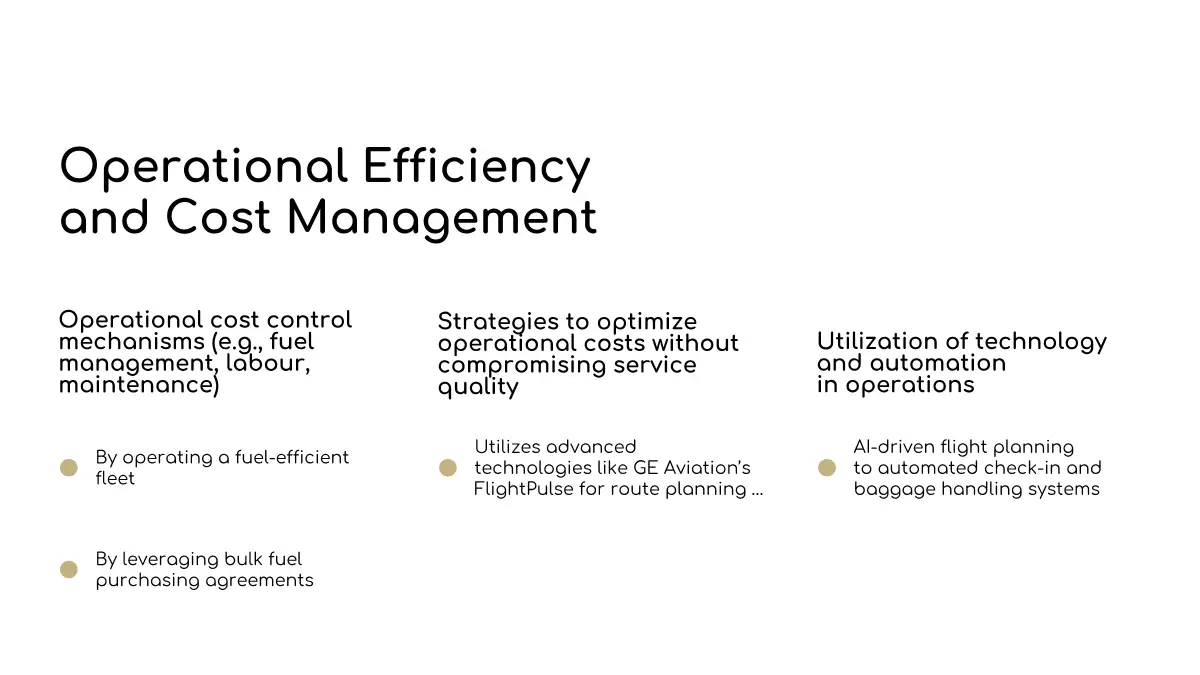 Operational Efficiency and Cost Management

Operational cost control mechanisms (e.g., fuel management, labour, maintenance)

By operating a fuel-efficient fleet

By leveraging bulk fuel purchasing agreements

Strategies to optimize operational costs without compromising service quality

Utilizes advanced technologies like GE Aviation's FlightPulse for route planning ...

Utilization of technology and automation in operations

AI-driven flight planning to automated check-in and baggage handling systems